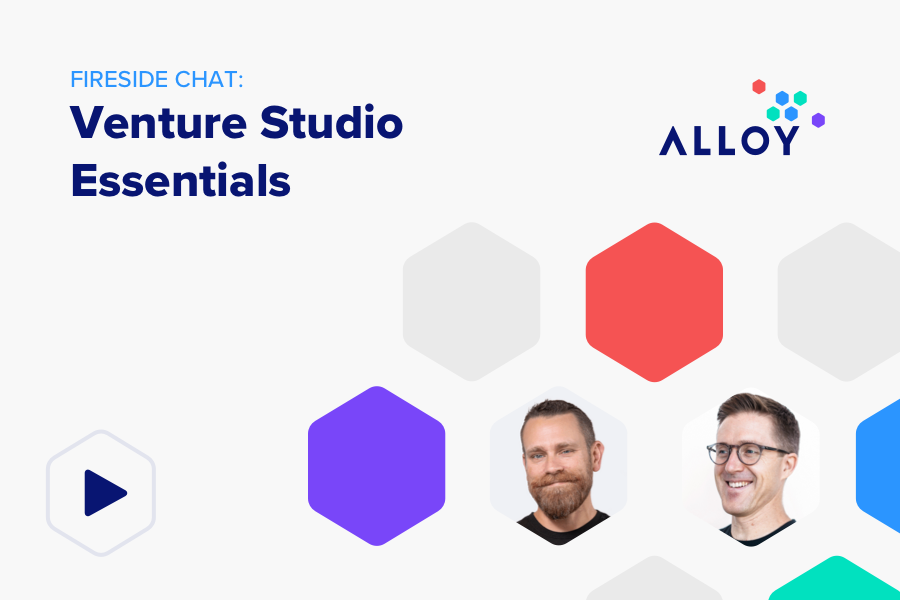 FIRESIDE CHAT:
Venture Studio Essentials

ALLOY